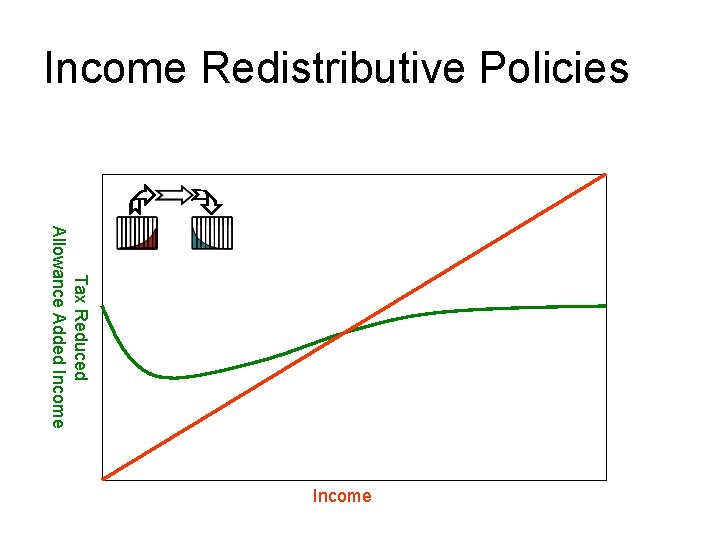 Income Redistributive Policies

Tax Reduced
Allowance Added Income

Income